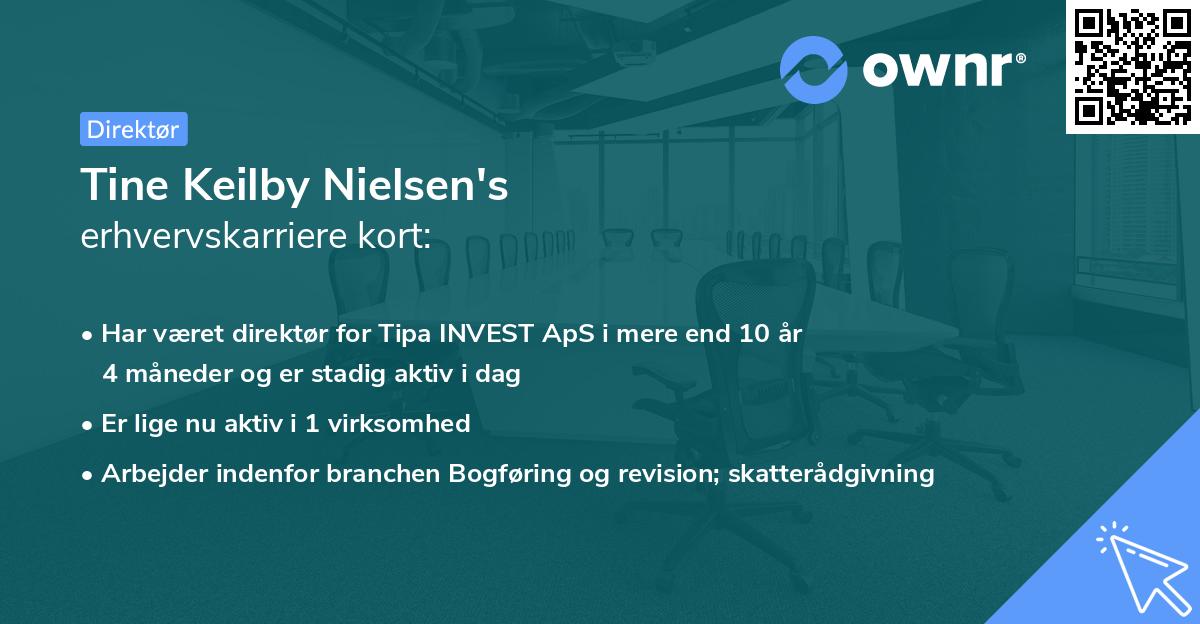 ownr®

Direktør

Tine Keilby Nielsen's
erhvervskarriere kort:

• Har været direktør for Tipa INVEST ApS i mere end 10 år 4 måneder og er stadig aktiv i dag

• Er lige nu aktiv i 1 virksomhed

• Arbejder indenfor branchen Bogføring og revision; skatterådgivning